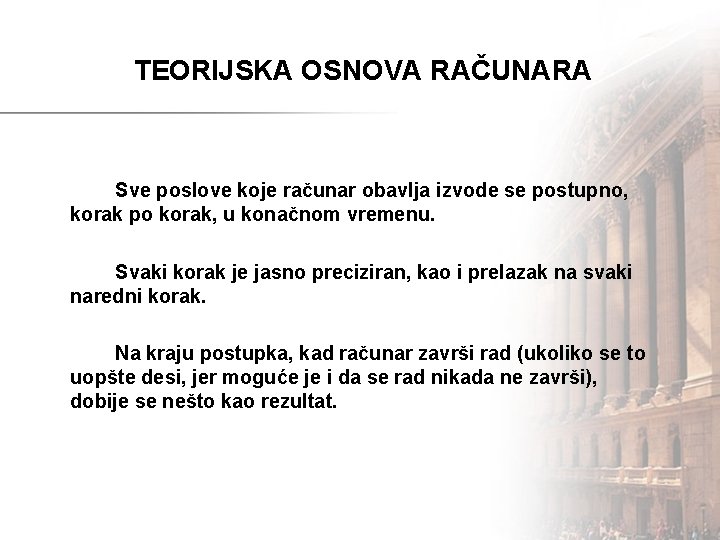 TEORIJSKA OSNOVA RAČUNARA

Sve poslove koje računar obavlja izvode se postupno, korak po korak, u konačnom vremenu.

Svaki korak je jasno preciziran, kao i prelazak na svaki naredni korak.

Na kraju postupka, kad računar završi rad (ukoliko se to uopšte desi, jer moguće je i da se rad nikada ne završi), dobije se nešto kao rezultat.